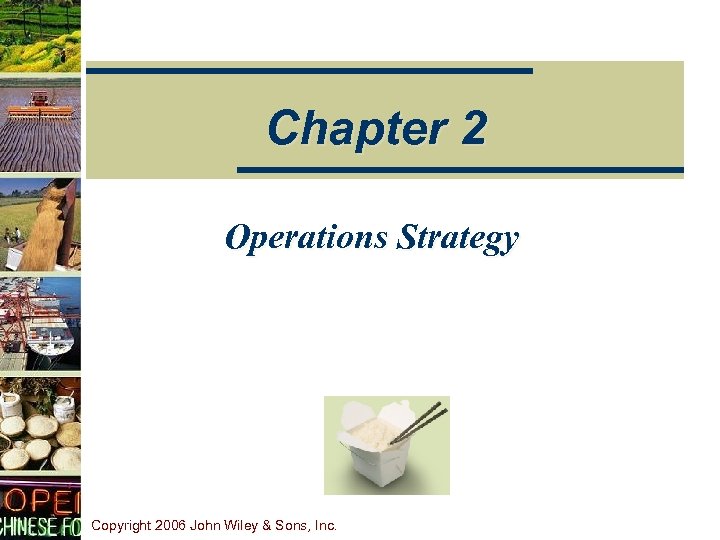 Chapter 2

Operations Strategy

OPEN
CHINESE FO

Copyright 2006 John Wiley & Sons, Inc.